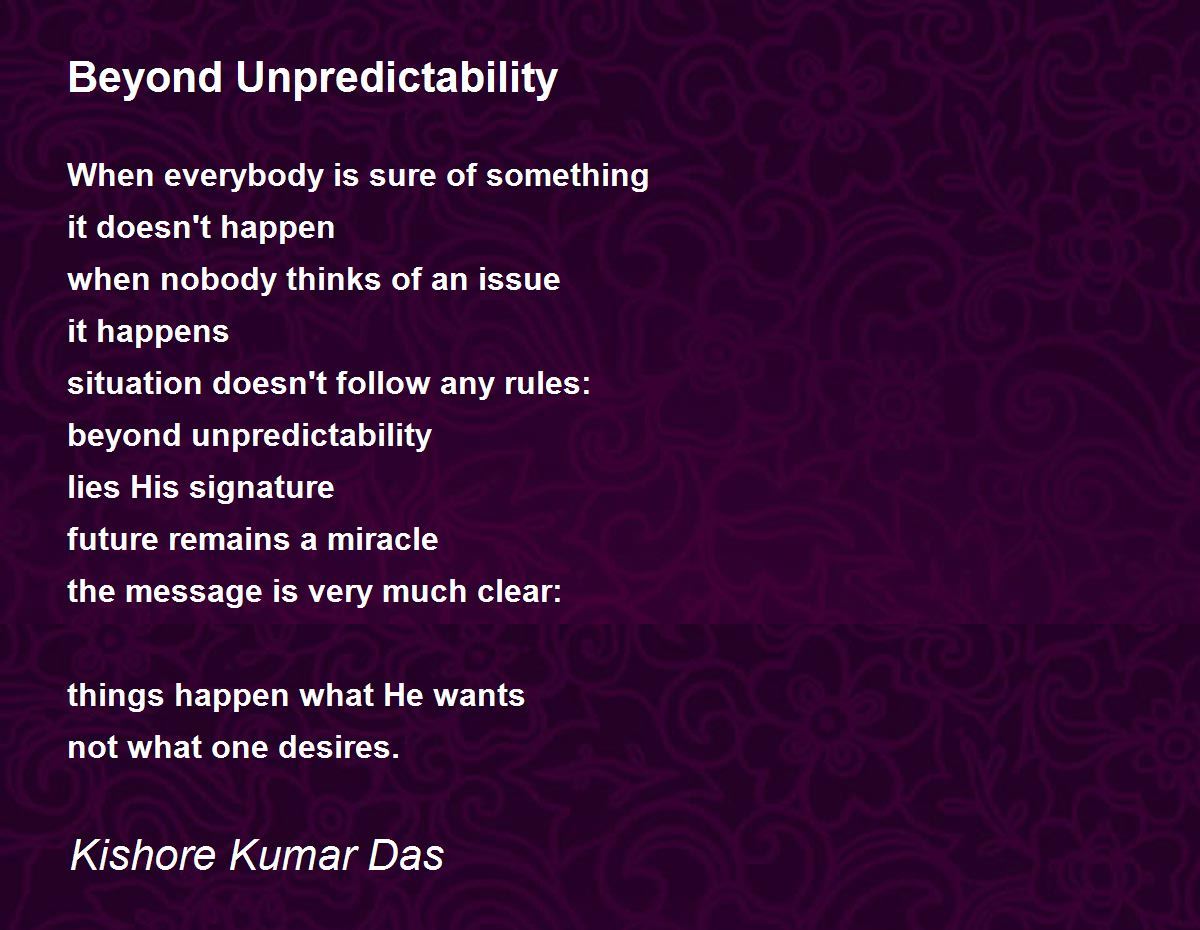 Beyond Unpredictability

When everybody is sure of something
it doesn't happen
when nobody thinks of an issue
it happens
situation doesn't follow any rules:
beyond unpredictability
lies His signature
future remains a miracle
the message is very much clear:

things happen what He wants
not what one desires.

Kishore Kumar Das